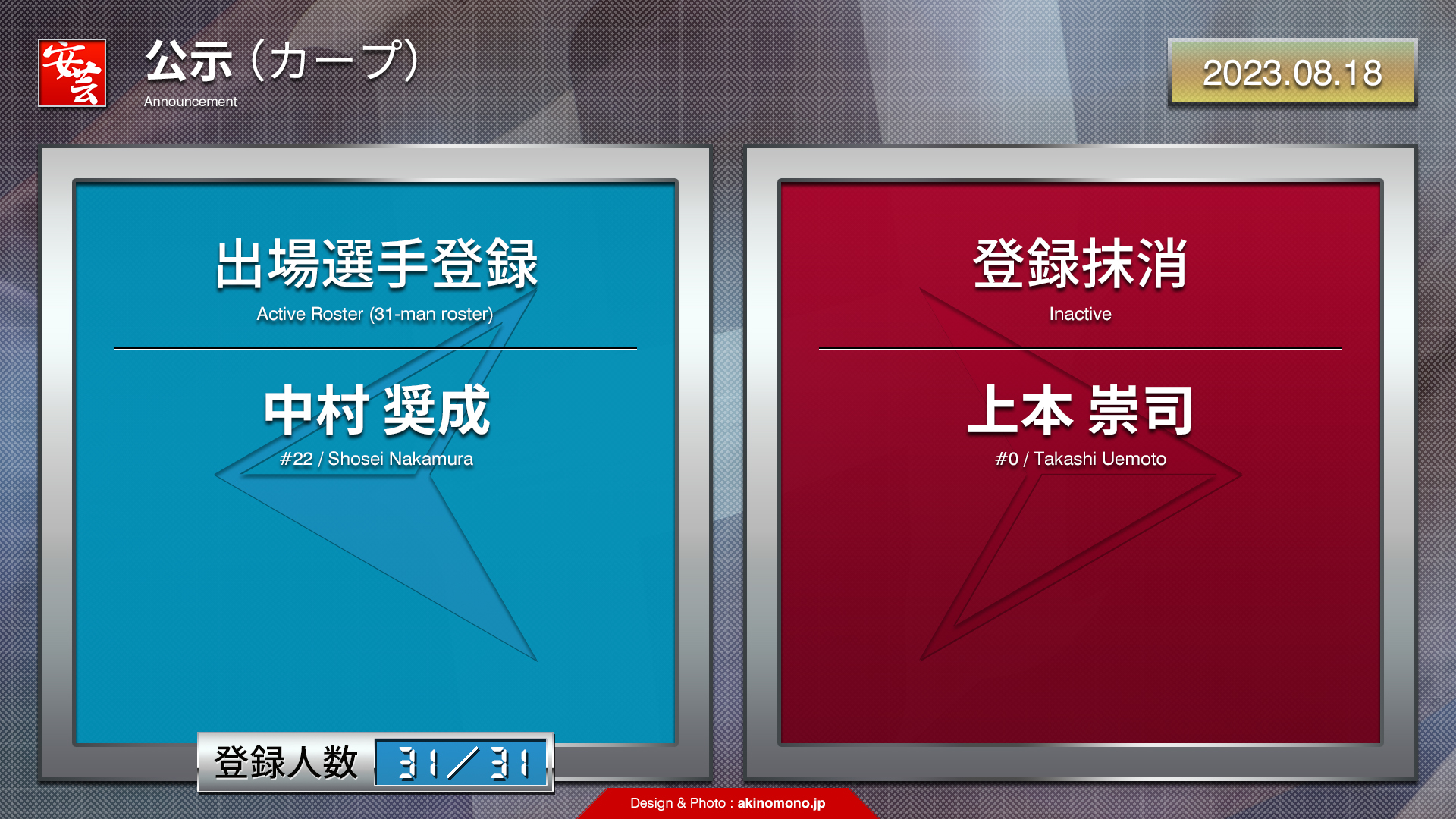 安芸

公示（カープ）
Announcement

2023.08.18

出場選手登録
Active Roster (31-man roster)

中村 奨成
#22 / Shosei Nakamura

登録人数 31／31

登録抹消
Inactive

上本 崇司
#0 / Takashi Uemoto

Design & Photo : akinomono.jp